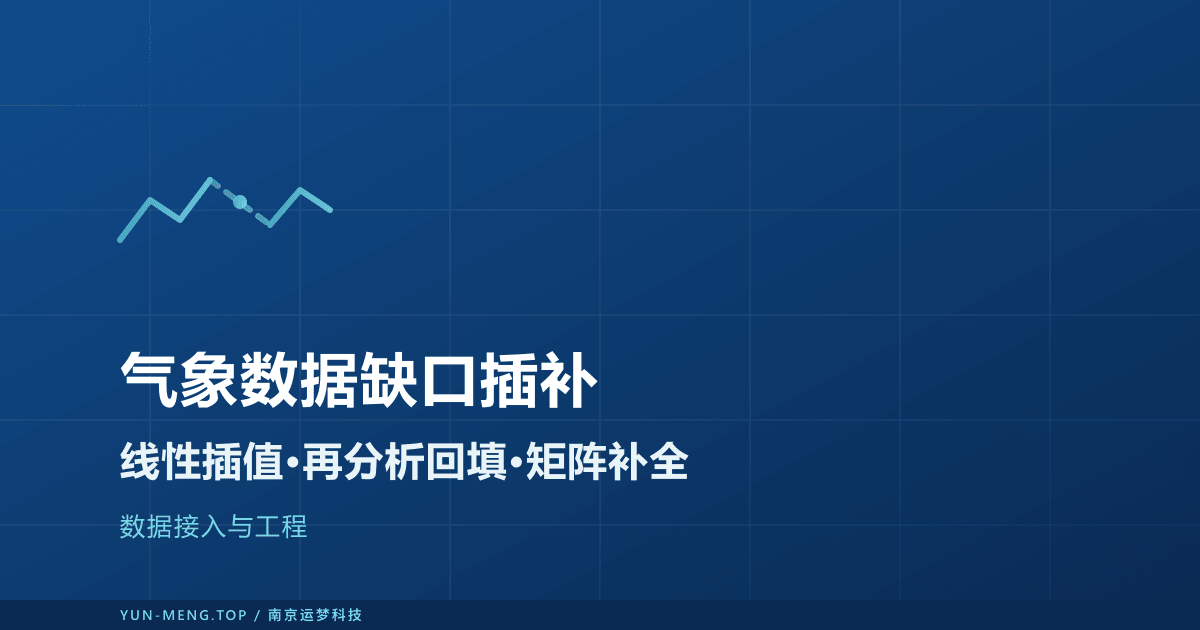 气象数据缺口插补

线性插值·再分析回填·矩阵补全

数据接入与工程

YUN-MENG.TOP / 南京运梦科技